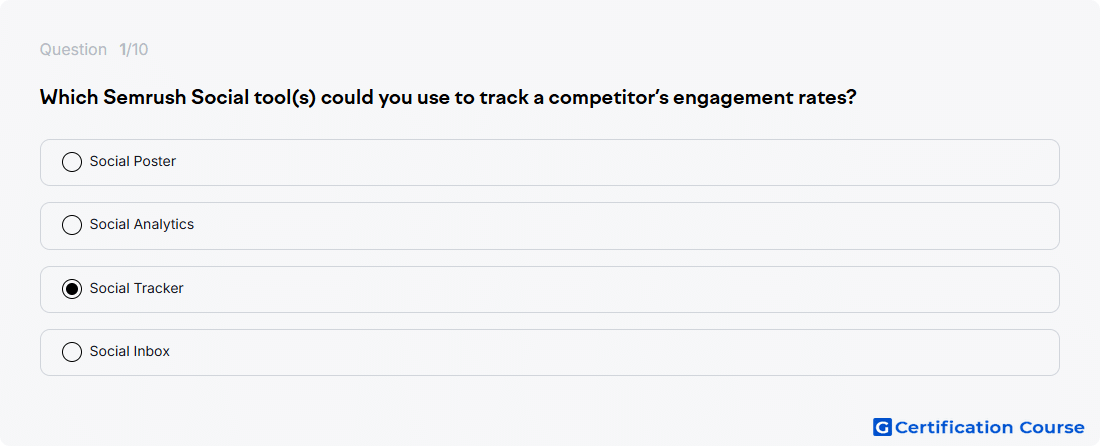 Question 1/10

Which Semrush Social tool(s) could you use to track a competitor's engagement rates?

Social Poster

Social Analytics

Social Tracker

Social Inbox

G Certification Course